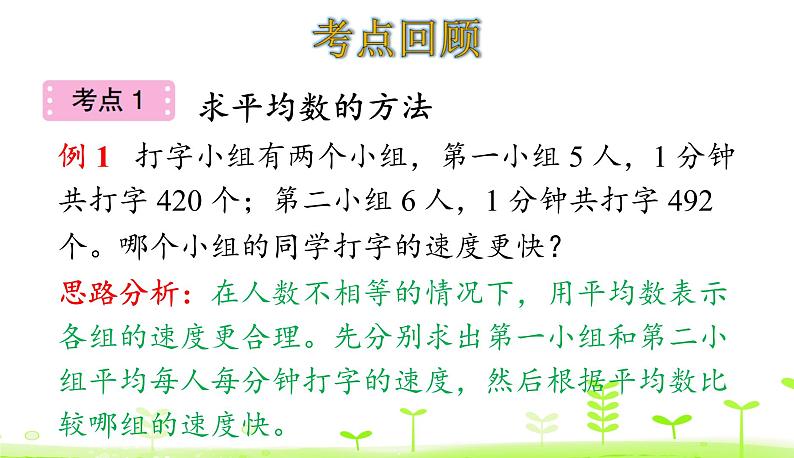 考点回顾

考点 1 求平均数的方法

例 1 打字小组有两个小组，第一小组 5 人，1 分钟共打字 420 个；第二小组 6 人，1 分钟共打字 492 个。哪个小组的同学打字的速度更快？

思路分析：在人数不相等的情况下，用平均数表示各组的速度更合理。先分别求出第一小组和第二小组平均每人每分钟打字的速度，然后根据平均数比较哪组的速度快。